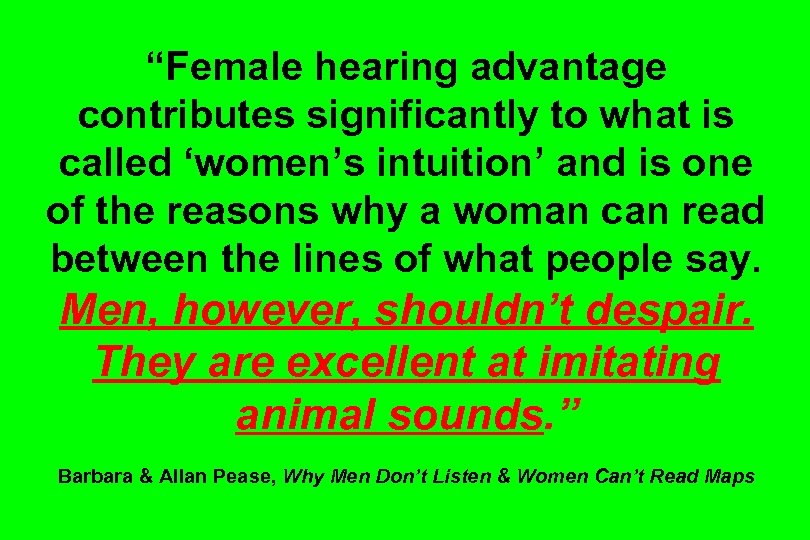 “Female hearing advantage contributes significantly to what is called ‘women’s intuition’ and is one of the reasons why a woman can read between the lines of what people say. Men, however, shouldn’t despair. They are excellent at imitating animal sounds.”

Barbara & Allan Pease, Why Men Don’t Listen & Women Can’t Read Maps